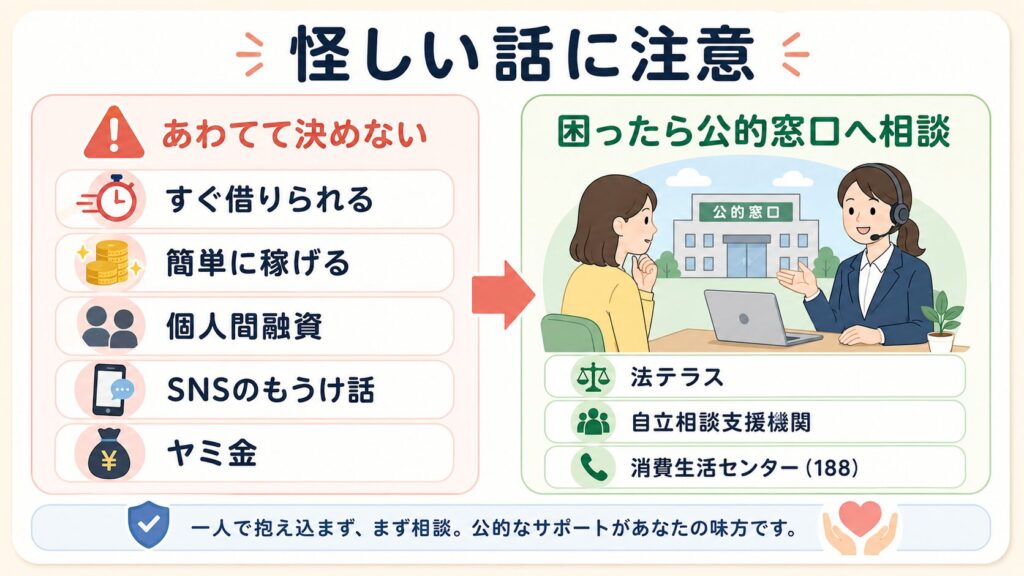 怪しい話に注意

あわてて決めない

すぐ借りられる

簡単に稼げる

個人間融資

SNSのもうけ話

ヤミ金

困ったら公的窓口へ相談

公的窓口

法テラス

自立相談支援機関

消費生活センター（188）

一人で抱え込まず、まず相談。公的なサポートがあなたの味方です。